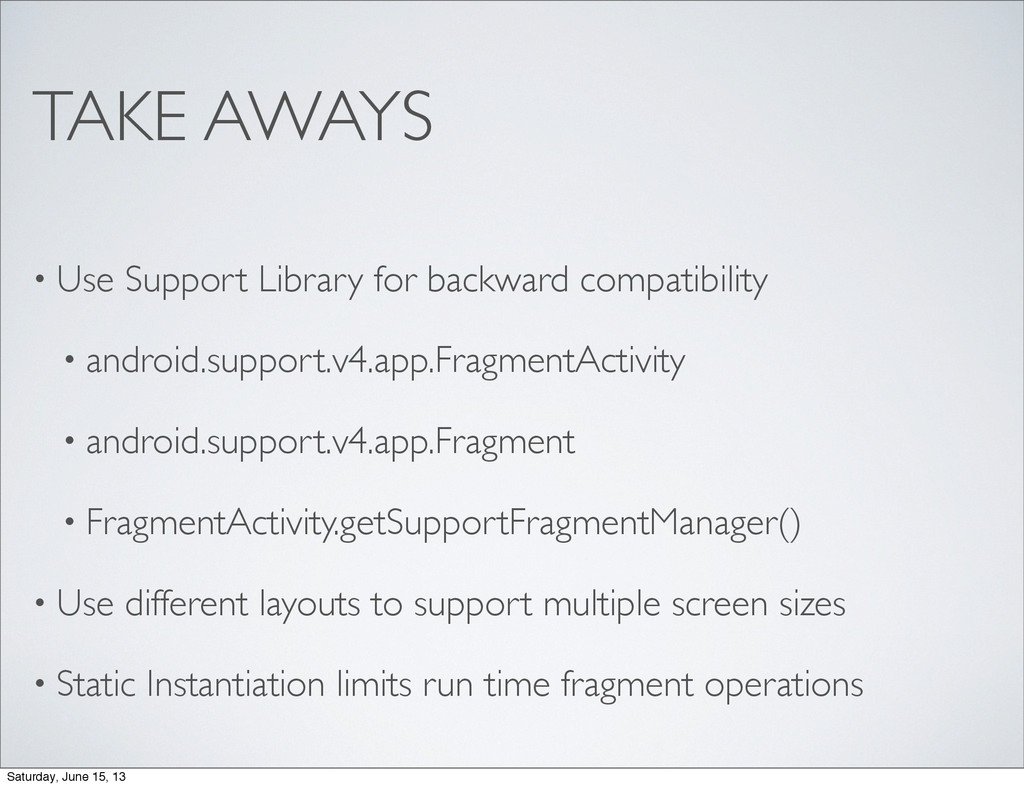 TAKE AWAYS

• Use Support Library for backward compatibility

• android.support.v4.app.FragmentActivity

• android.support.v4.app.Fragment

• FragmentActivity.getSupportFragmentManager()

• Use different layouts to support multiple screen sizes

• Static Instantiation limits run time fragment operations

Saturday, June 15, 13